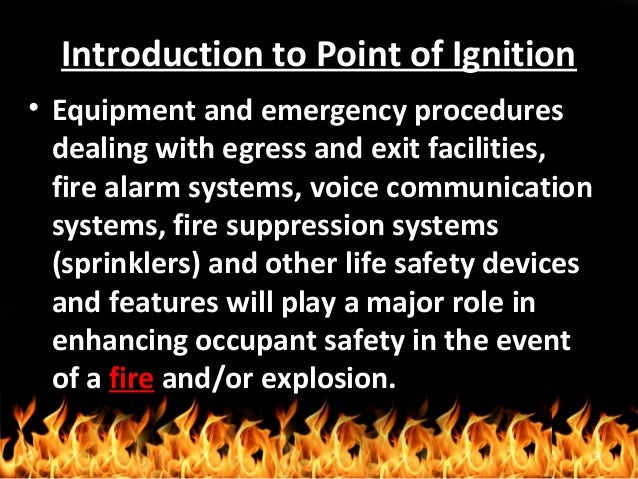 Introduction to Point of Ignition

• Equipment and emergency procedures dealing with egress and exit facilities, fire alarm systems, voice communication systems, fire suppression systems (sprinklers) and other life safety devices and features will play a major role in enhancing occupant safety in the event of a fire and/or explosion.